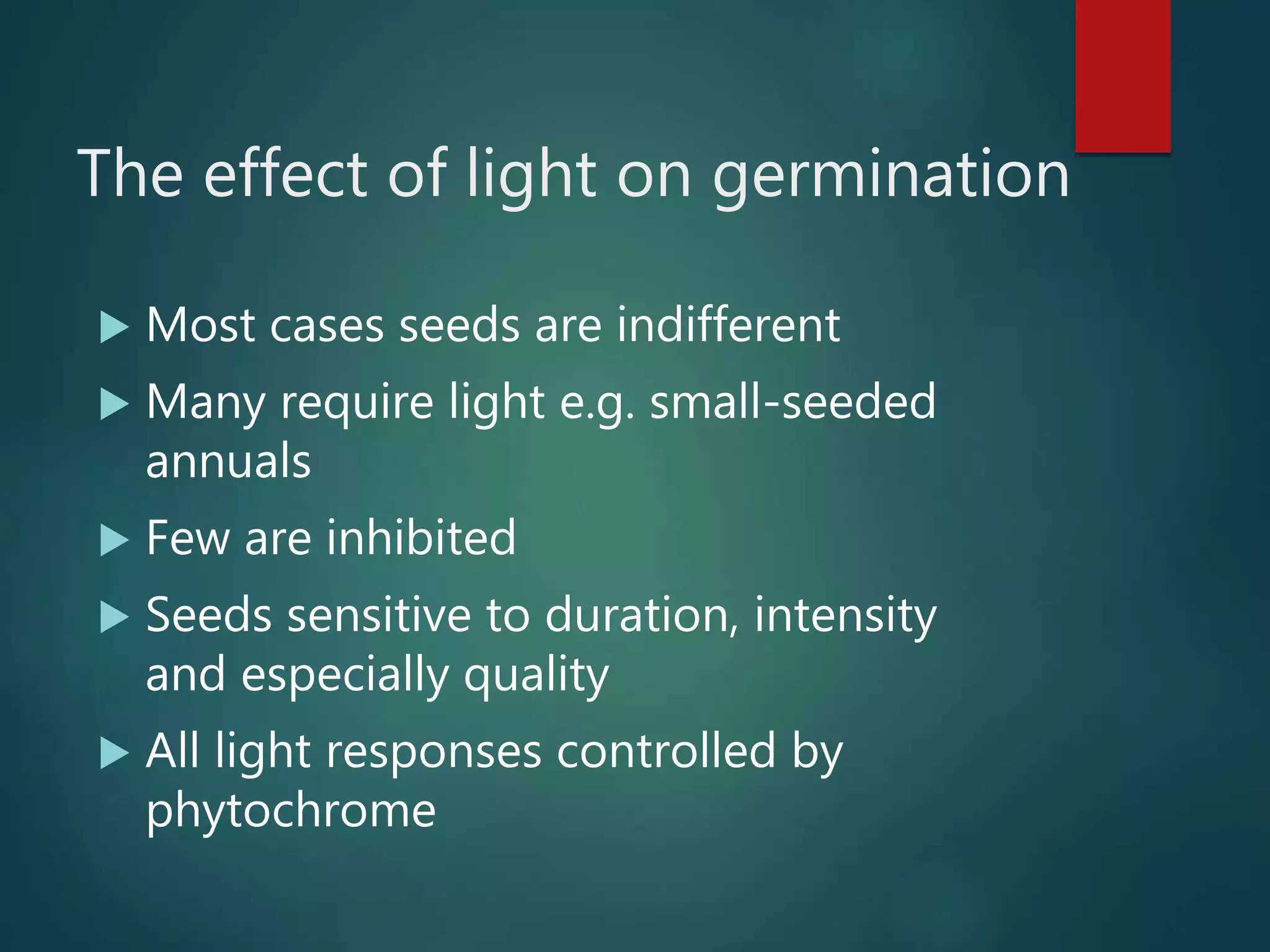 The effect of light on germination

▶ Most cases seeds are indifferent

▶ Many require light e.g. small-seeded annuals

▶ Few are inhibited

▶ Seeds sensitive to duration, intensity and especially quality

▶ All light responses controlled by phytochrome